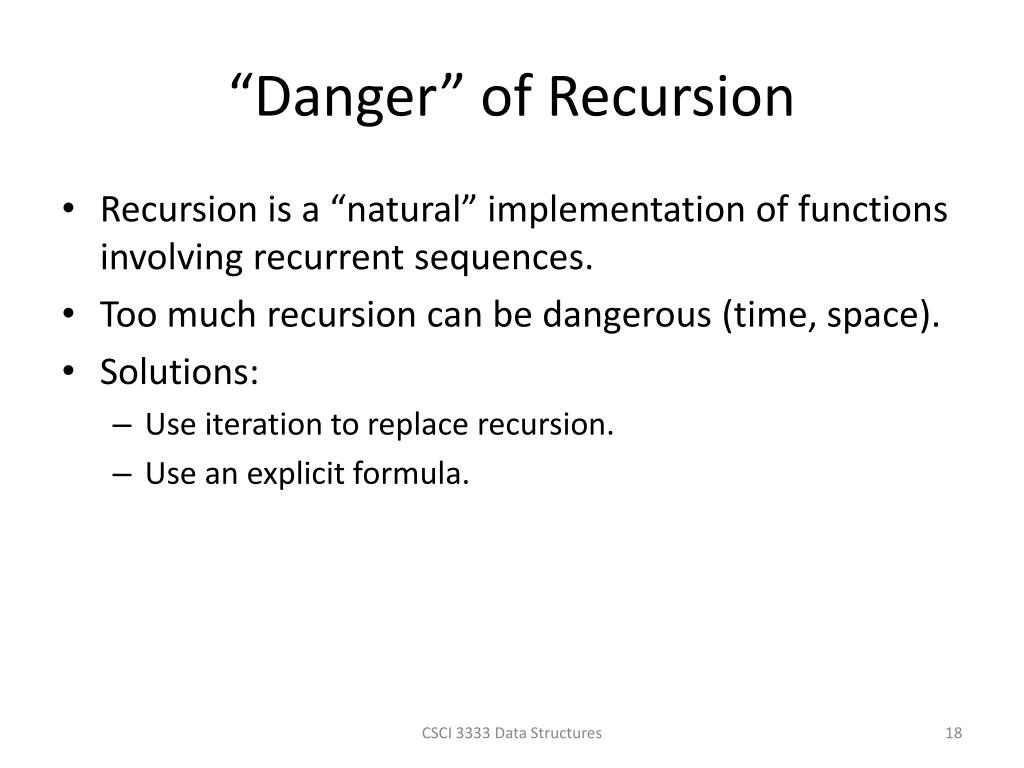 “Danger” of Recursion

• Recursion is a “natural” implementation of functions involving recurrent sequences.
• Too much recursion can be dangerous (time, space).
• Solutions:
– Use iteration to replace recursion.
– Use an explicit formula.

CSCI 3333 Data Structures

18